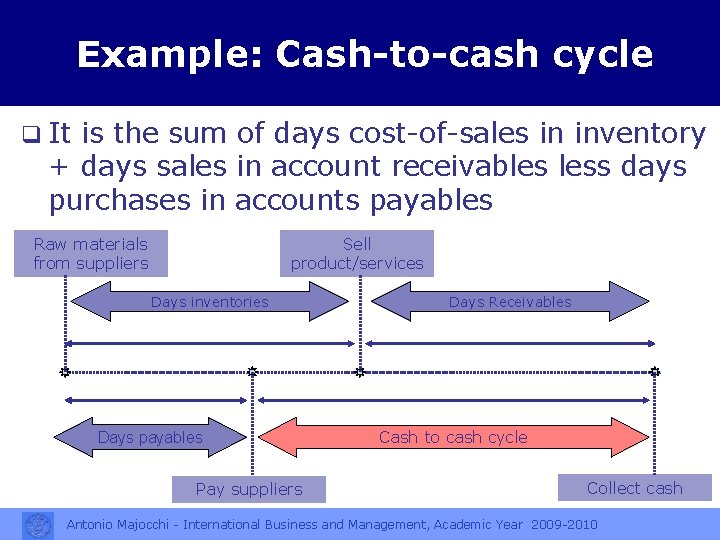 Example: Cash-to-cash cycle

❑ It is the sum of days cost-of-sales in inventory + days sales in account receivables less days purchases in accounts payables

Raw materials from suppliers

Sell product/services

Days inventories

Days Receivables

Days payables

Cash to cash cycle

Pay suppliers

Collect cash

Antonio Majocchi - International Business and Management, Academic Year 2009-2010